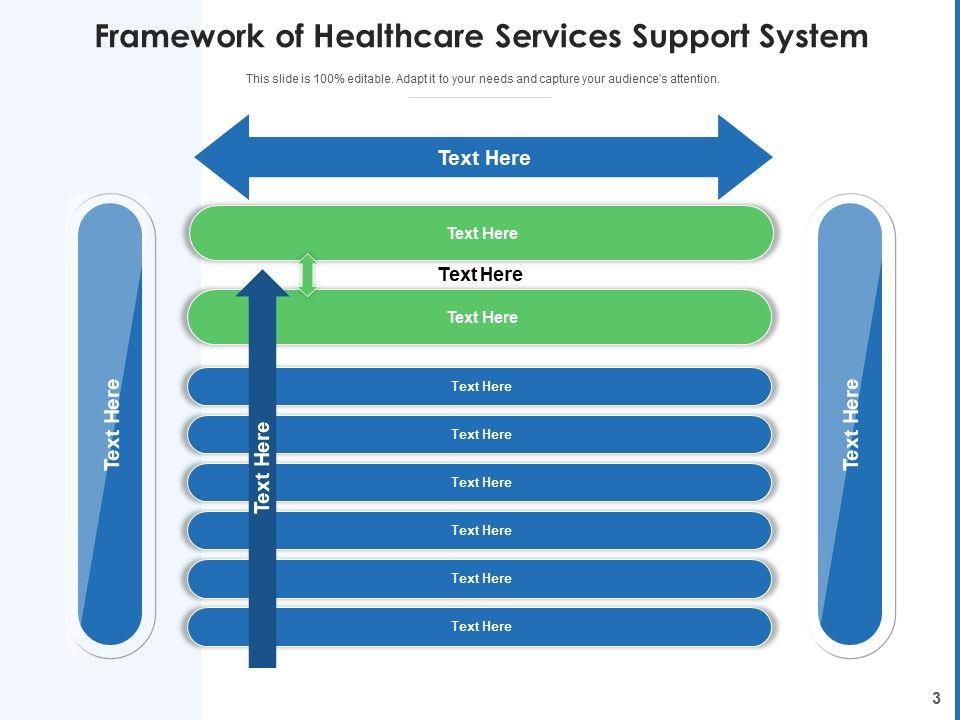 Framework of Healthcare Services Support System

This slide is 100% editable. Adapt it to your needs and capture your audience's attention.

Text Here

Text Here

Text Here

Text Here

Text Here

Text Here

Text Here

Text Here

Text Here

Text Here

Text Here

Text Here

Text Here

3